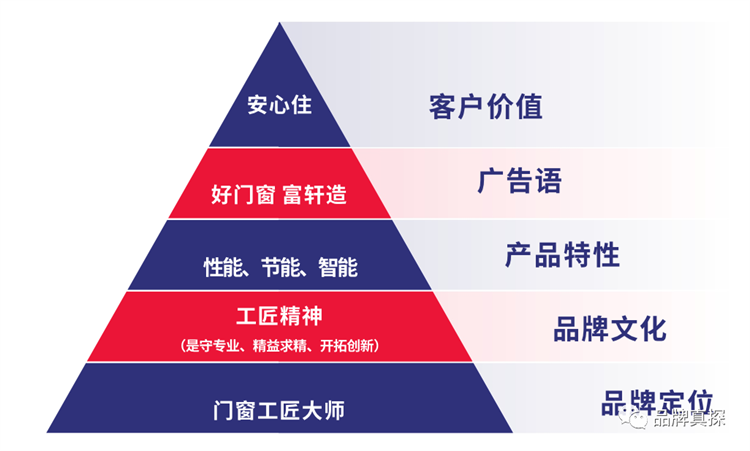 安心住

客户价值

好门窗 富轩造

广告语

性能、节能、智能

产品特性

工匠精神

（是守专业、精益求精、开拓创新）

品牌文化

门窗工匠大师

品牌定位

品牌真探